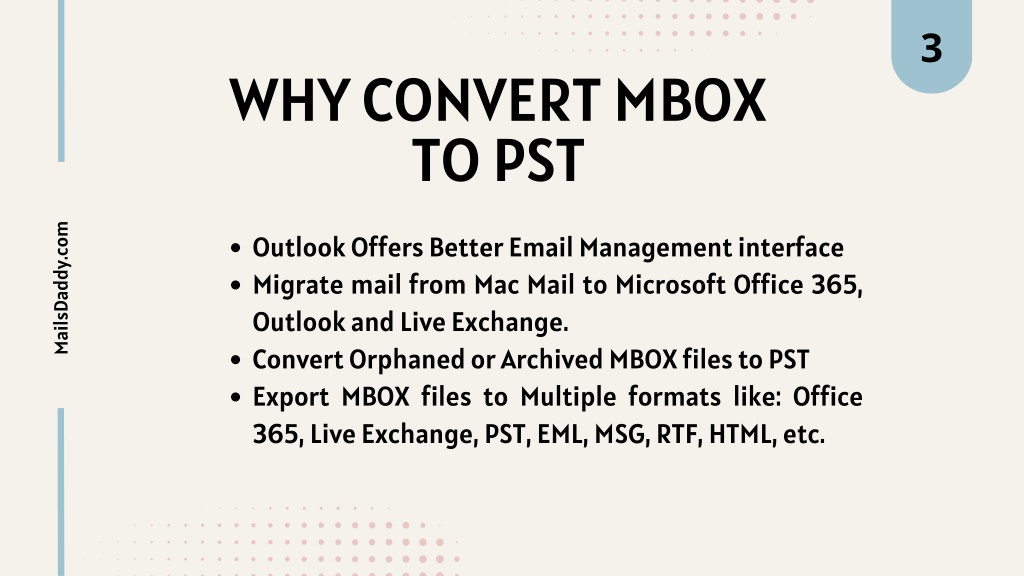 3

WHY CONVERT MBOX TO PST

MailsDaddy.com

- Outlook Offers Better Email Management interface
- Migrate mail from Mac Mail to Microsoft Office 365, Outlook and Live Exchange.
- Convert Orphaned or Archived MBOX files to PST
- Export MBOX files to Multiple formats like: Office 365, Live Exchange, PST, EML, MSG, RTF, HTML, etc.